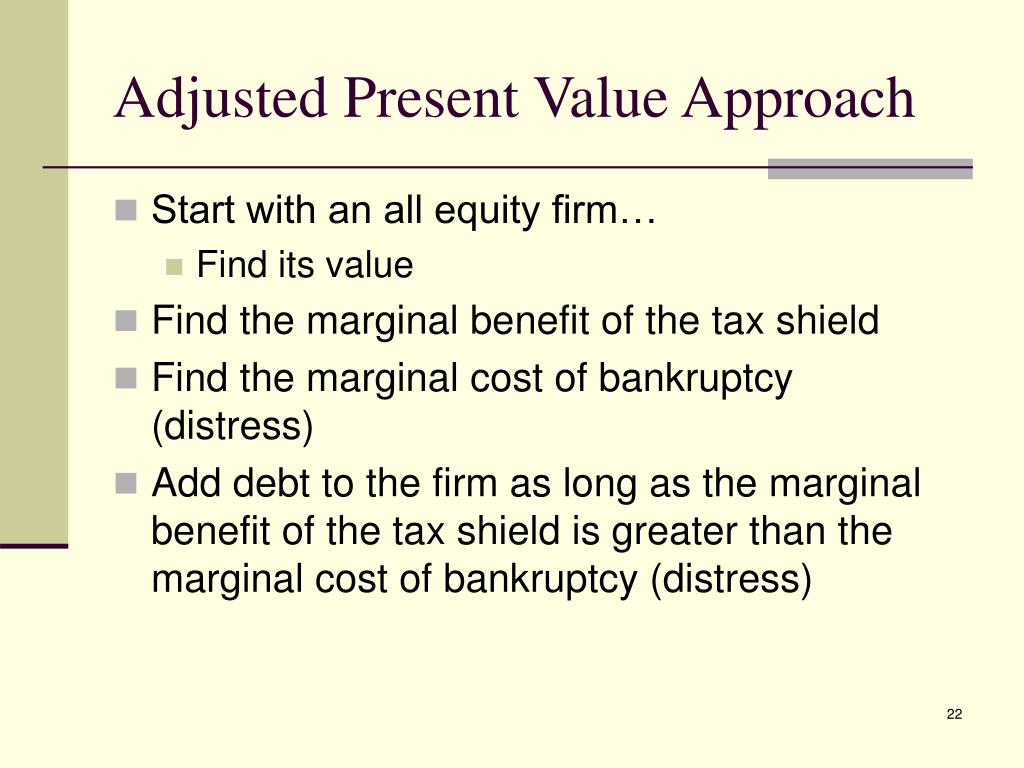 Adjusted Present Value Approach

Start with an all equity firm…

Find its value

Find the marginal benefit of the tax shield

Find the marginal cost of bankruptcy (distress)

Add debt to the firm as long as the marginal benefit of the tax shield is greater than the marginal cost of bankruptcy (distress)

22